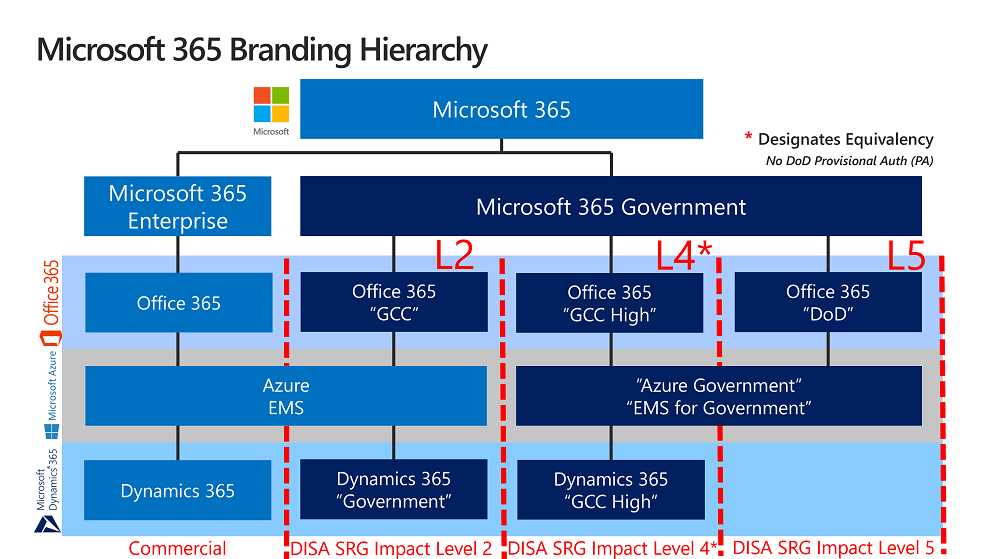 Microsoft 365 Branding Hierarchy

Microsoft

Microsoft 365

* Designates Equivalency
No DoD Provisional Auth (PA)

Microsoft 365 Enterprise

Microsoft 365 Government

L2

L4*

L5

Office 365

Office 365

Office 365 "GCC"

Office 365 "GCC High"

Office 365 "DoD"

Microsoft Azure

Azure EMS

"Azure Government" "EMS for Government"

Microsoft Dynamics 365

Dynamics 365

Dynamics 365 "Government"

Dynamics 365 "GCC High"

Commercial

DISA SRG Impact Level 2

DISA SRG Impact Level 4*

DISA SRG Impact Level 5